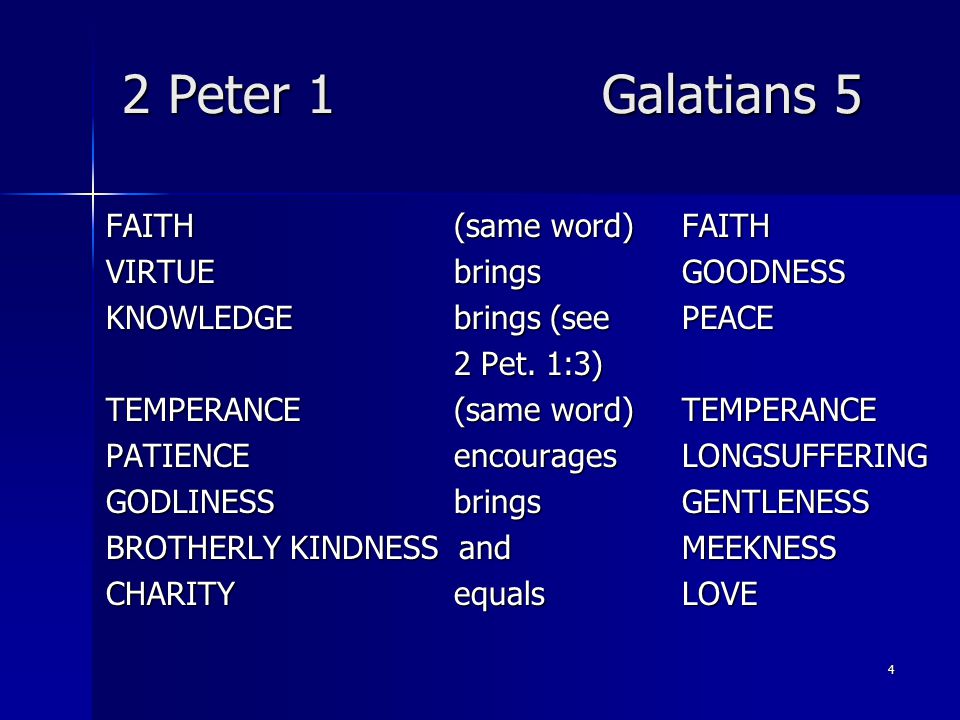 2 Peter 1 Galatians 5

| | | |
|---|---|---|
| FAITH | (same word) | FAITH |
| VIRTUE | brings | GOODNESS |
| KNOWLEDGE | brings (see 2 Pet. 1:3) | PEACE |
| TEMPERANCE | (same word) | TEMPERANCE |
| PATIENCE | encourages | LONGSUFFERING |
| GODLINESS | brings | GENTLENESS |
| BROTHERLY KINDNESS | and | MEEKNESS |
| CHARITY | equals | LOVE |

4